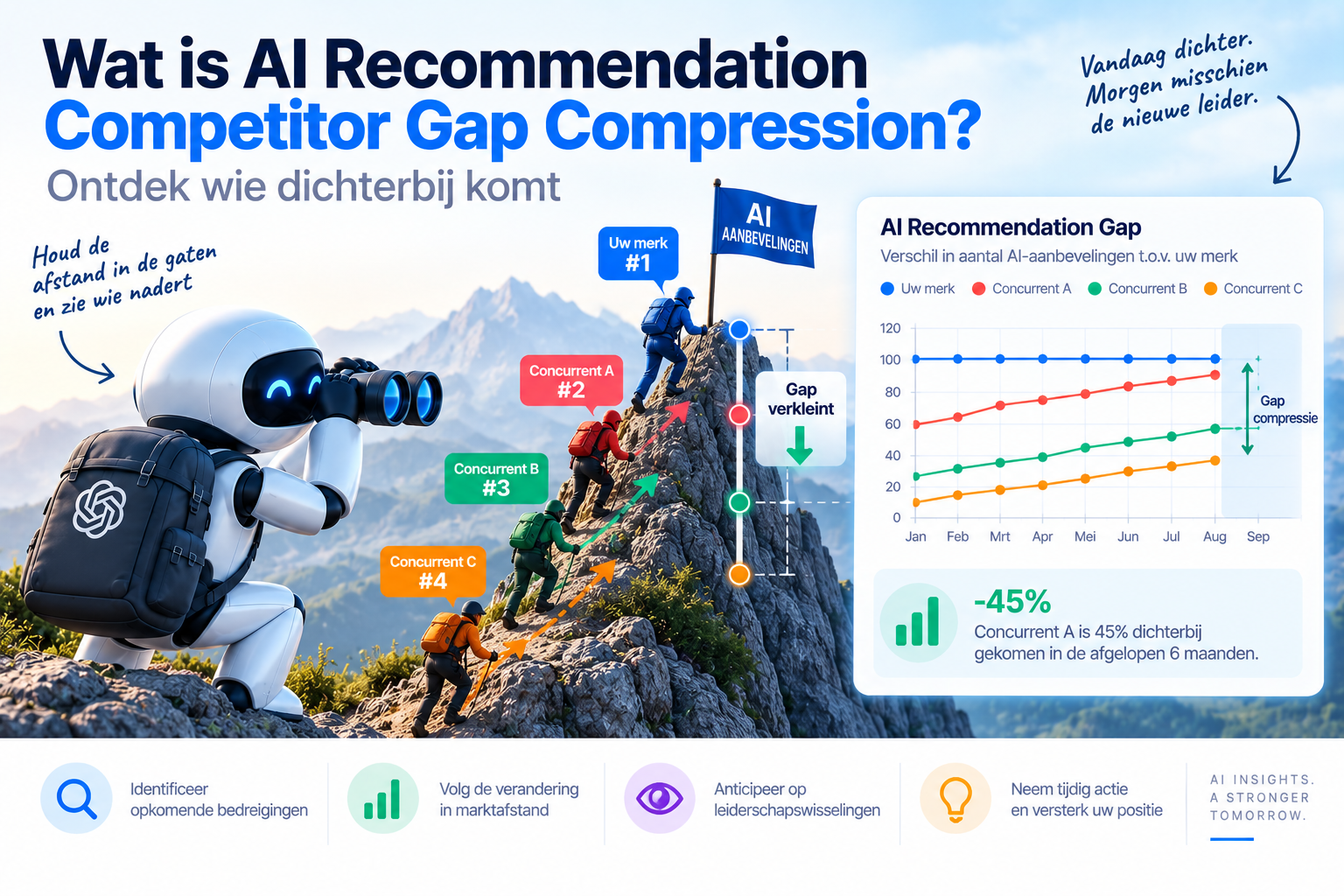 Wat is AI Recommendation Competitor Gap Compression?
Ontdek wie dichterbij komt

Vandaag dichter. Morgen misschien de nieuwe leider.

Houd de afstand in de gaten en zie wie nadert

AI AANBEVELINGEN

Uw merk #1

Concurrent A #2

Concurrent B #3

Concurrent C #4

Gap verkleint

AI Recommendation Gap
Verschil in aantal AI-aanbevelingen t.o.v. uw merk

Uw merk Concurrent A Concurrent B Concurrent C

120
100
80
60
40
20
0
Jan Feb Mrt Apr Mei Jun Jul Aug Sep

Gap compressie

-45%
Concurrent A is 45% dichterbij gekomen in de afgelopen 6 maanden.

Identificeer opkomende bedreigingen

Volg de verandering in marktafstand

Anticipeer op leiderschapswisselingen

Neem tijdig actie en versterk uw positie

AI INSIGHTS.
A STRONGER
TOMORROW.